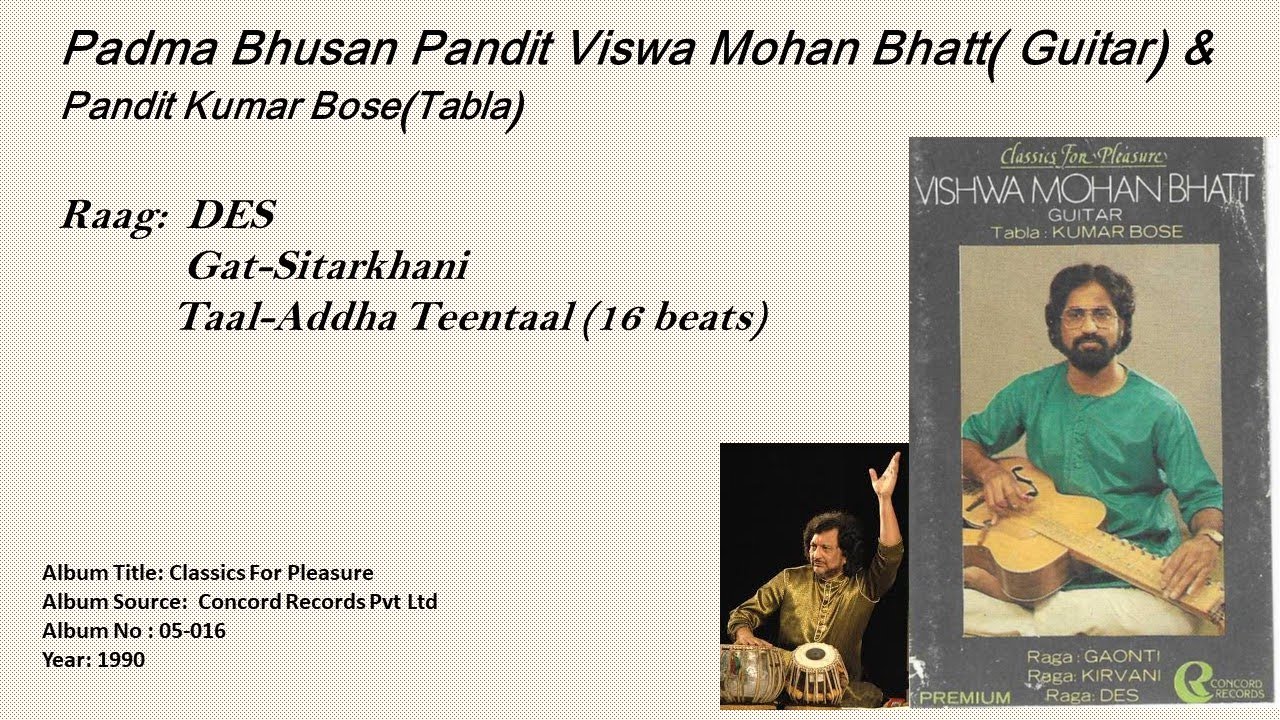 Padma Bhusan Pandit Viswa Mohan Bhatt( Guitar) &
Pandit Kumar Bose(Tabla)

Raag: DES
Gat-Sitarkhani
Taal-Addha Teentaal (16 beats)

Classics For Pleasure
VISHWA MOHAN BHATT
GUITAR
Tabla : KUMAR BOSE

Raga : GAONTI
Raga: KIRVANI
Raga: DES
PREMIUM
CONCORD RECORDS

Album Title: Classics For Pleasure
Album Source: Concord Records Pvt Ltd
Album No : 05-016
Year: 1990